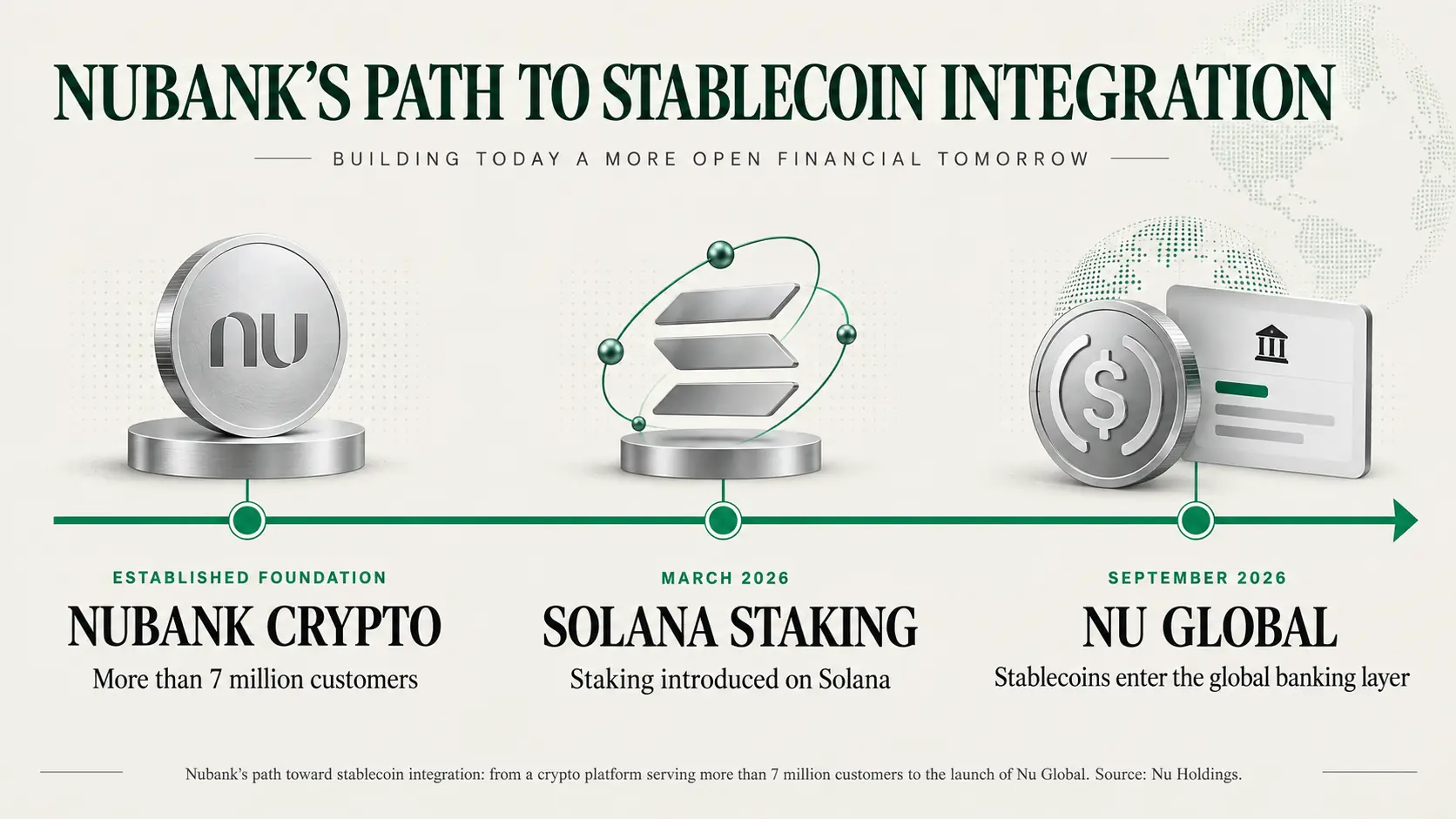 NUBANK'S PATH TO STABLECOIN INTEGRATION

BUILDING TODAY A MORE OPEN FINANCIAL TOMORROW

nu

$

ESTABLISHED FOUNDATION
NUBANK CRYPTO
More than 7 million customers

MARCH 2026
SOLANA STAKING
Staking introduced on Solana

SEPTEMBER 2026
NU GLOBAL
Stablecoins enter the global banking layer

Nubank's path toward stablecoin integration: from a crypto platform serving more than 7 million customers to the launch of Nu Global. Source: Nu Holdings.